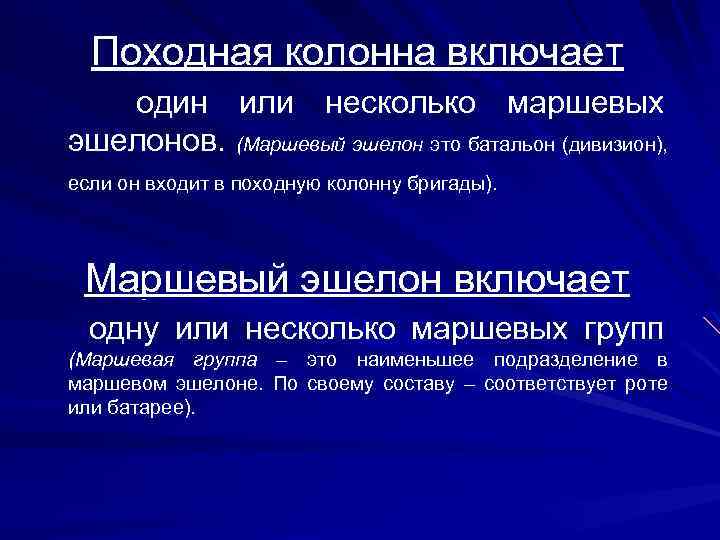 Походная колонна включает

один или несколько маршевых эшелонов. (Маршевый эшелон это батальон (дивизион), если он входит в походную колонну бригады).

Маршевый эшелон включает

одну или несколько маршевых групп (Маршевая группа – это наименьшее подразделение в маршевом эшелоне. По своему составу – соответствует роте или батарее).